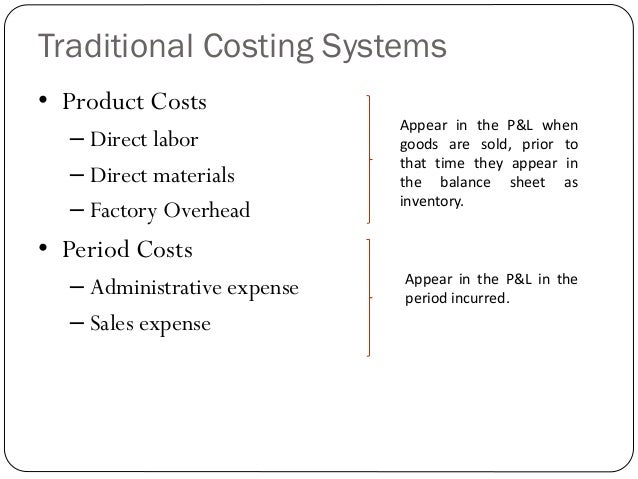 Traditional Costing Systems

• Product Costs
– Direct labor
– Direct materials
– Factory Overhead

Appear in the P&L when goods are sold, prior to that time they appear in the balance sheet as inventory.

• Period Costs
– Administrative expense
– Sales expense

Appear in the P&L in the period incurred.